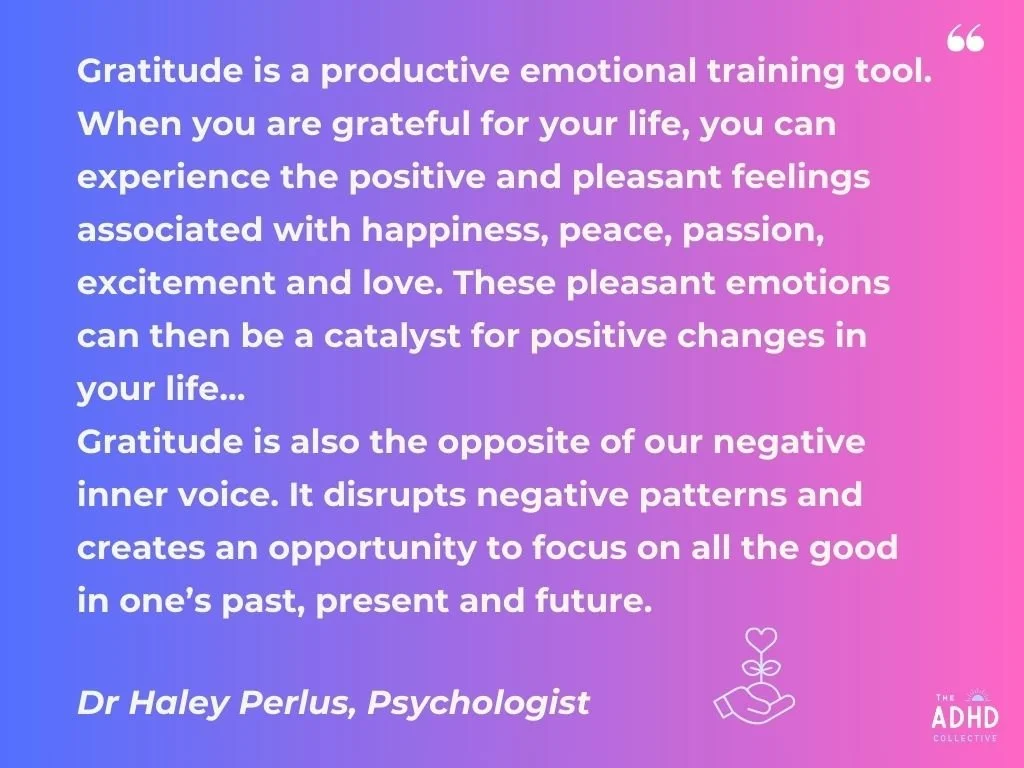 “

Gratitude is a productive emotional training tool. When you are grateful for your life, you can experience the positive and pleasant feelings associated with happiness, peace, passion, excitement and love. These pleasant emotions can then be a catalyst for positive changes in your life...
Gratitude is also the opposite of our negative inner voice. It disrupts negative patterns and creates an opportunity to focus on all the good in one’s past, present and future.

Dr Haley Perlus, Psychologist

THE ADHD COLLECTIVE